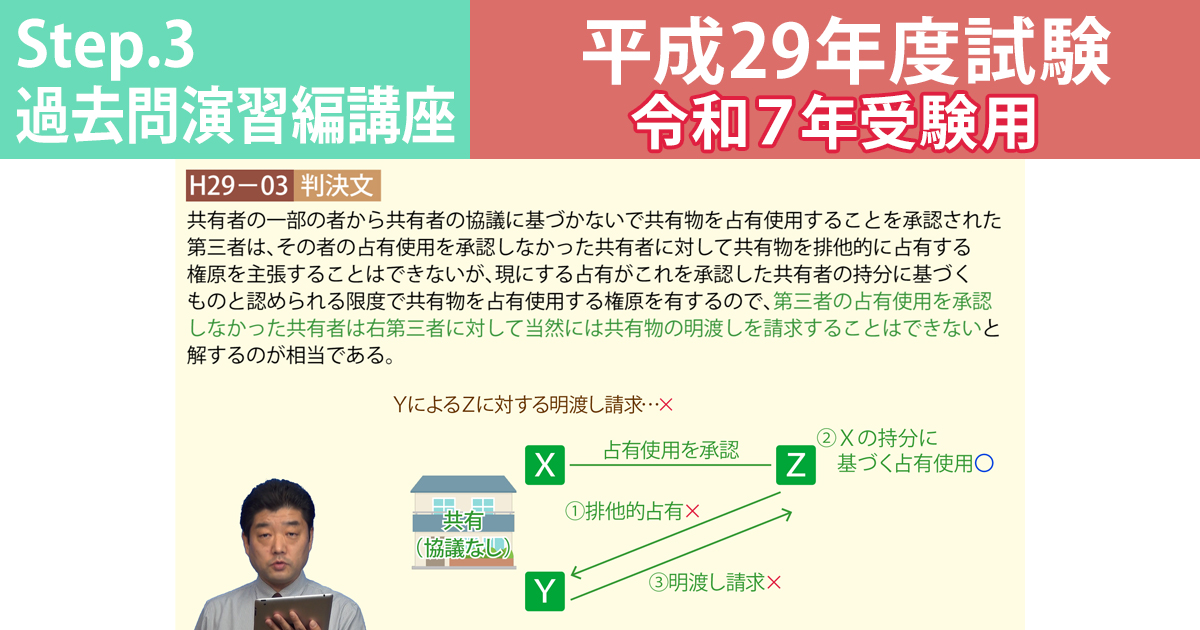 Step.3
過去問演習編講座

平成29年度試験
令和７年受験用

H29－03 判決文

共有者の一部の者から共有者の協議に基づかないで共有物を占有使用することを承認された第三者は、その者の占有使用を承認しなかった共有者に対して共有物を排他的に占有する権原を主張することはできないが、現にする占有がこれを承認した共有者の持分に基づくものと認められる限度で共有物を占有使用する権原を有するので、第三者の占有使用を承認しなかった共有者は右第三者に対して当然には共有物の明渡しを請求することはできないと解するのが相当である。

YによるZに対する明渡し請求…×

X
占有使用を承認
Z
②Xの持分に基づく占有使用○

共有
（協議なし）

①排他的占有×

Y
③明渡し請求×